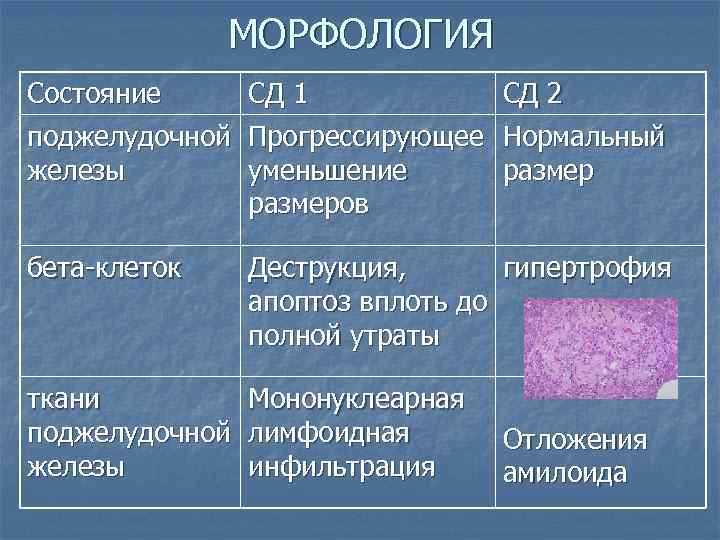 МОРФОЛОГИЯ

| Состояние | СД 1 | СД 2 |
|---|---|---|
| поджелудочной железы | Прогрессирующее уменьшение размеров | Нормальный размер |
| бета-клеток | Деструкция, апоптоз вплоть до полной утраты | гипертрофия |
| ткани поджелудочной железы | Мононуклеарная лимфоидная инфильтрация | Отложения амилоида |